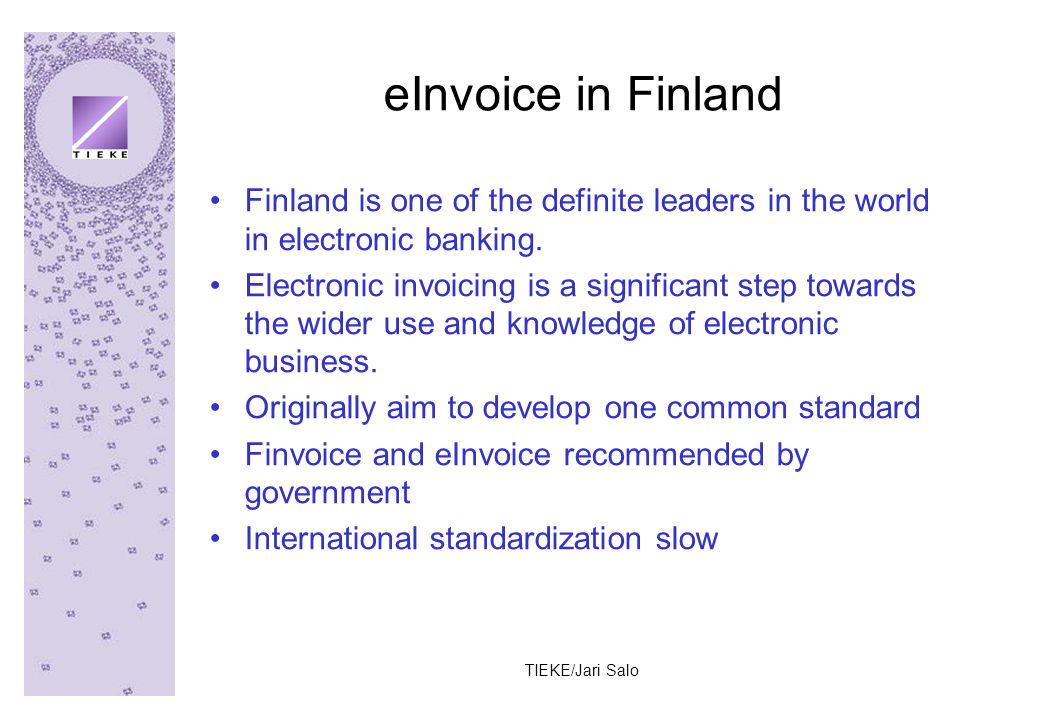 TIEKE

eInvoice in Finland

• Finland is one of the definite leaders in the world in electronic banking.

• Electronic invoicing is a significant step towards the wider use and knowledge of electronic business.

• Originally aim to develop one common standard

• Finvoice and eInvoice recommended by government

• International standardization slow

TIEKE/Jari Salo